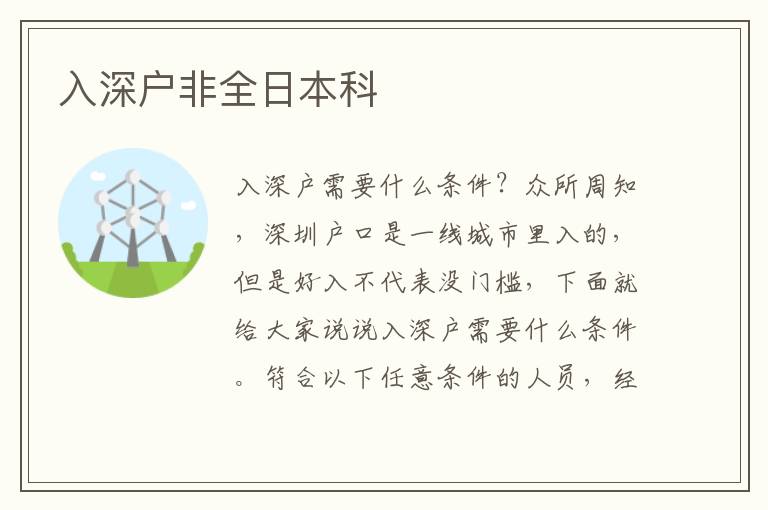 入深户非全日本科

入深户需要什么条件？众所周知，深圳户口是一线城市里入的，但是好入不代表没门槛，下面就给大家说说入深户需要什么条件。符合以下任意条件的人员，经